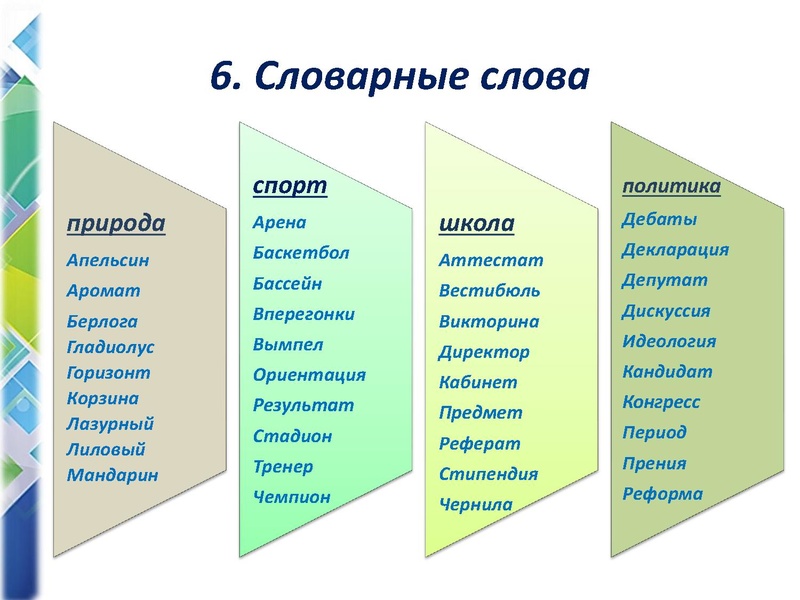 6. Словарные слова

природа
Апельсин
Аромат
Берлога
Гладиолус
Горизонт
Корзина
Лазурный
Лиловый
Мандарин

спорт
Арена
Баскетбол
Бассейн
Вперегонки
Вымпел
Ориентация
Результат
Стадион
Тренер
Чемпион

школа
Аттестат
Вестибюль
Викторина
Директор
Кабинет
Предмет
Реферат
Стипендия
Чернила

политика
Дебаты
Декларация
Депутат
Дискуссия
Идеология
Кандидат
Конгресс
Период
Прения
Реформа